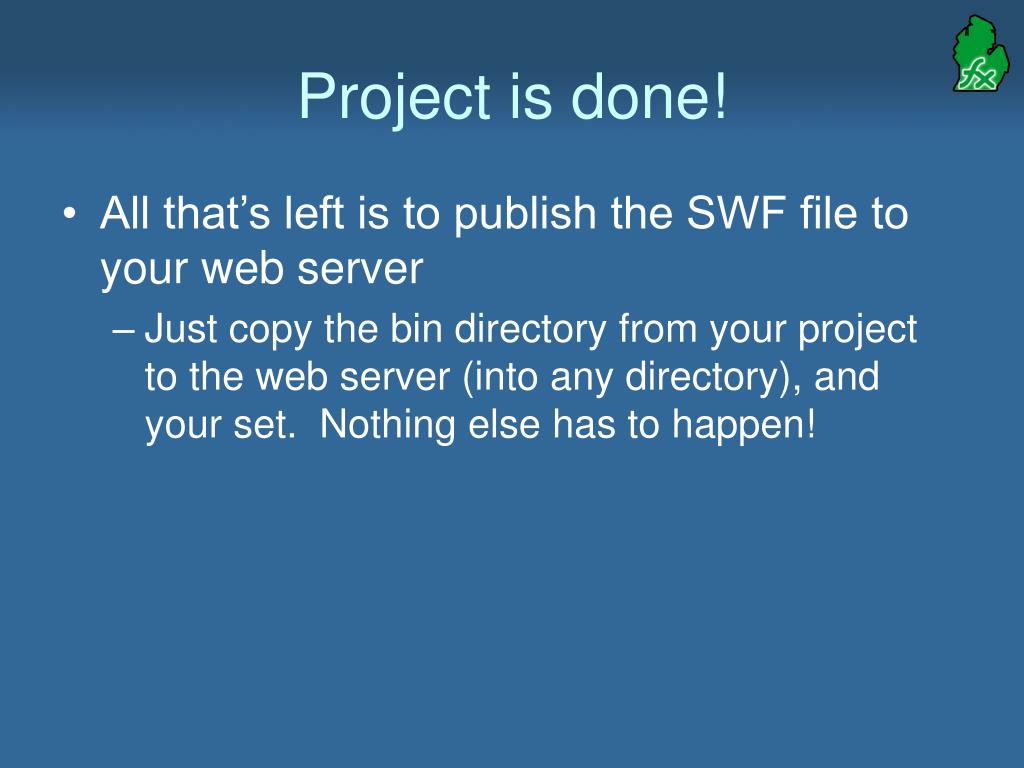 Project is done!

• All that's left is to publish the SWF file to your web server

– Just copy the bin directory from your project to the web server (into any directory), and your set. Nothing else has to happen!

fx